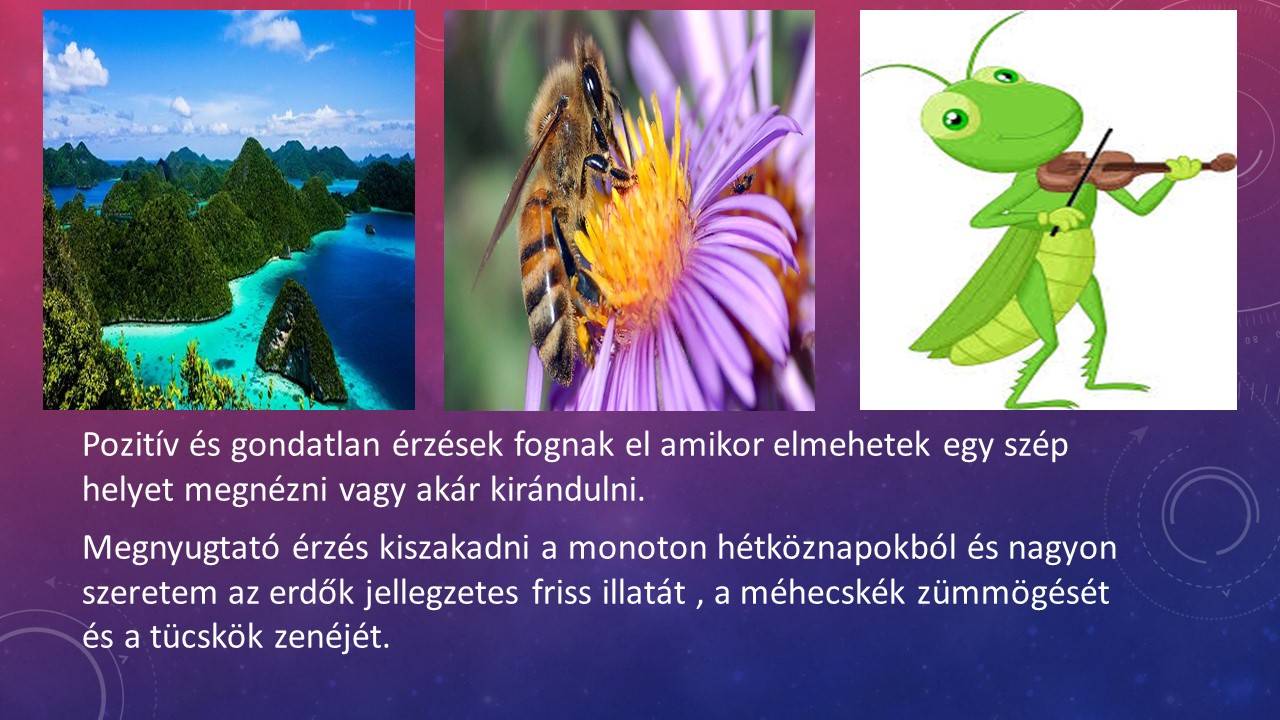 Pozitív és gondatlan érzések fognak el amikor elmehetek egy szép helyet megnézni vagy akár kirándulni.

Megnyugtató érzés kiszakadni a monoton hétköznapokból és nagyon szeretem az erdők jellegzetes friss illatát , a méhecskék zümmögését és a tücskök zenéjét.